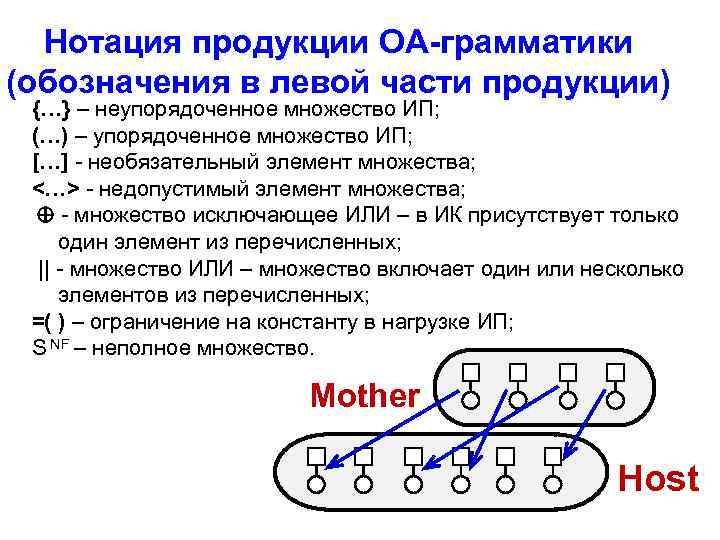 Нотация продукции ОА-грамматики (обозначения в левой части продукции)

{…} – неупорядоченное множество ИП;
(…) – упорядоченное множество ИП;
[…] - необязательный элемент множества;
<…> - недопустимый элемент множества;
$\oplus$ - множество исключающее ИЛИ – в ИК присутствует только один элемент из перечисленных;
|| - множество ИЛИ – множество включает один или несколько элементов из перечисленных;
=( ) – ограничение на константу в нагрузке ИП;
$S^{NF}$ – неполное множество.

Mother

Host